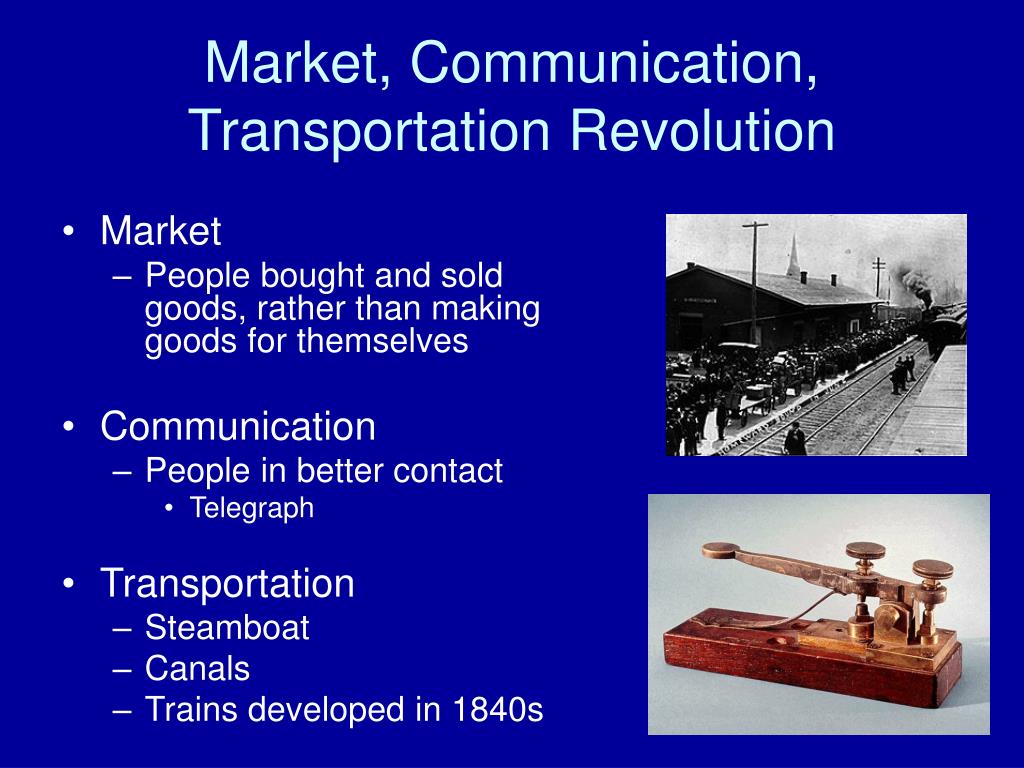 Market, Communication, Transportation Revolution

• Market
– People bought and sold goods, rather than making goods for themselves

• Communication
– People in better contact
• Telegraph

• Transportation
– Steamboat
– Canals
– Trains developed in 1840s